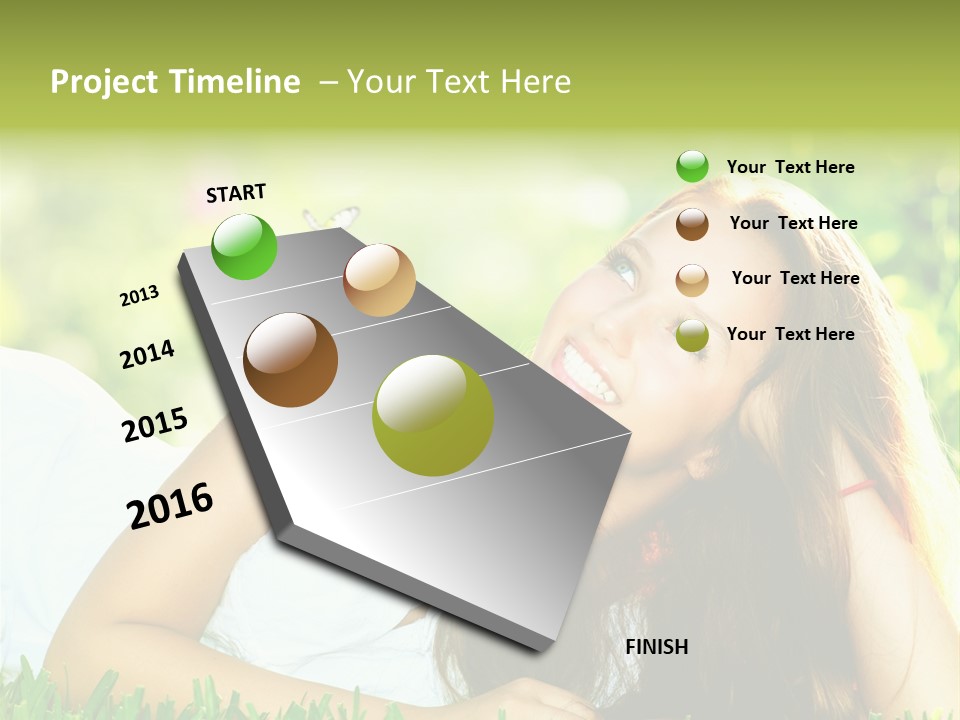 Project Timeline – Your Text Here

START

2013

2014

2015

2016

FINISH

Your Text Here

Your Text Here

Your Text Here

Your Text Here